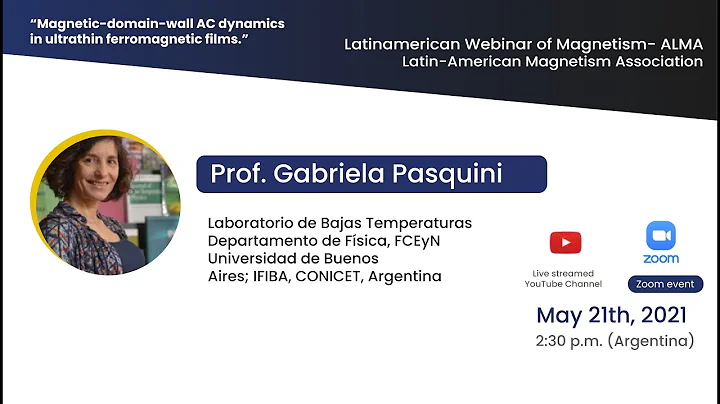 "Magnetic-domain-wall AC dynamics in ultrathin ferromagnetic films."

Latinamerican Webinar of Magnetism- ALMA
Latin-American Magnetism Association

Prof. Gabriela Pasquini

Laboratorio de Bajas Temperaturas
Departamento de Física, FCEyN
Universidad de Buenos Aires; IFIBA, CONICET, Argentina

Live streamed YouTube Channel

zoom

Zoom event

May 21th, 2021
2:30 p.m. (Argentina)